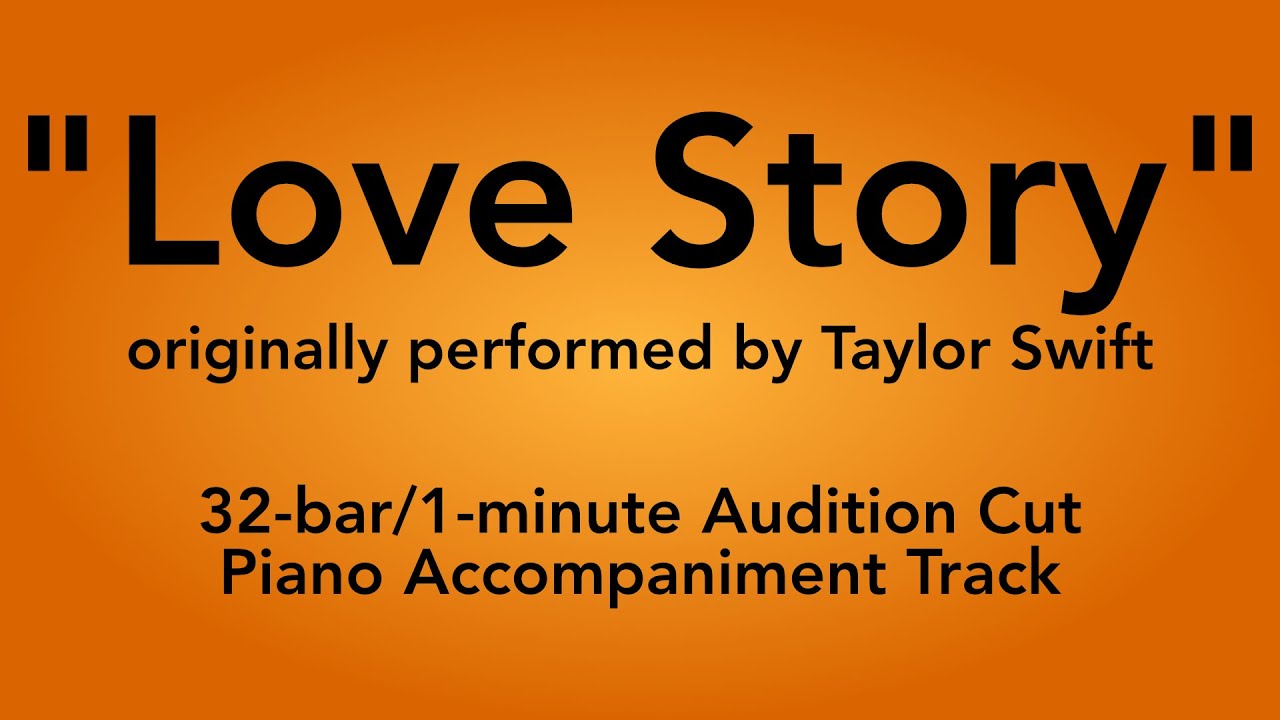 "Love Story"
originally performed by Taylor Swift

32-bar/1-minute Audition Cut
Piano Accompaniment Track